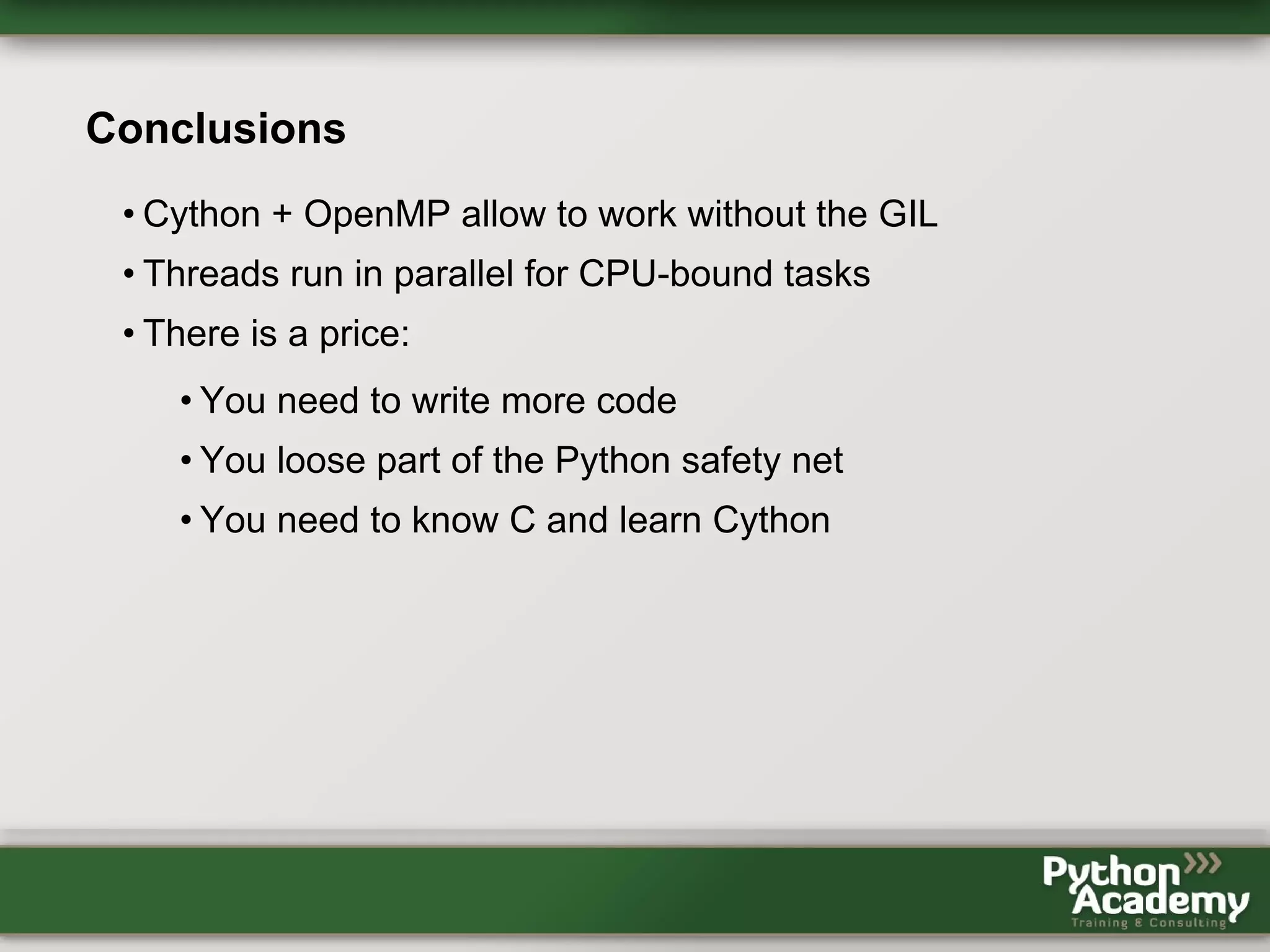 Conclusions

• Cython + OpenMP allow to work without the GIL

• Threads run in parallel for CPU-bound tasks

• There is a price:

• You need to write more code

• You loose part of the Python safety net

• You need to know C and learn Cython

Python Academy
Training & Consulting